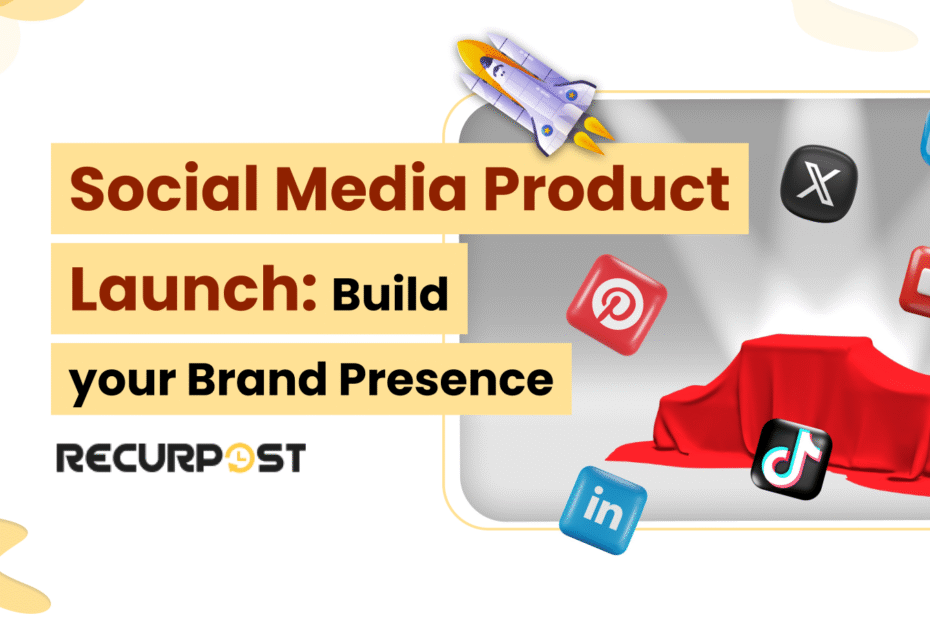 Social Media Product Launch: Build your Brand Presence

RECURPOST

X

in